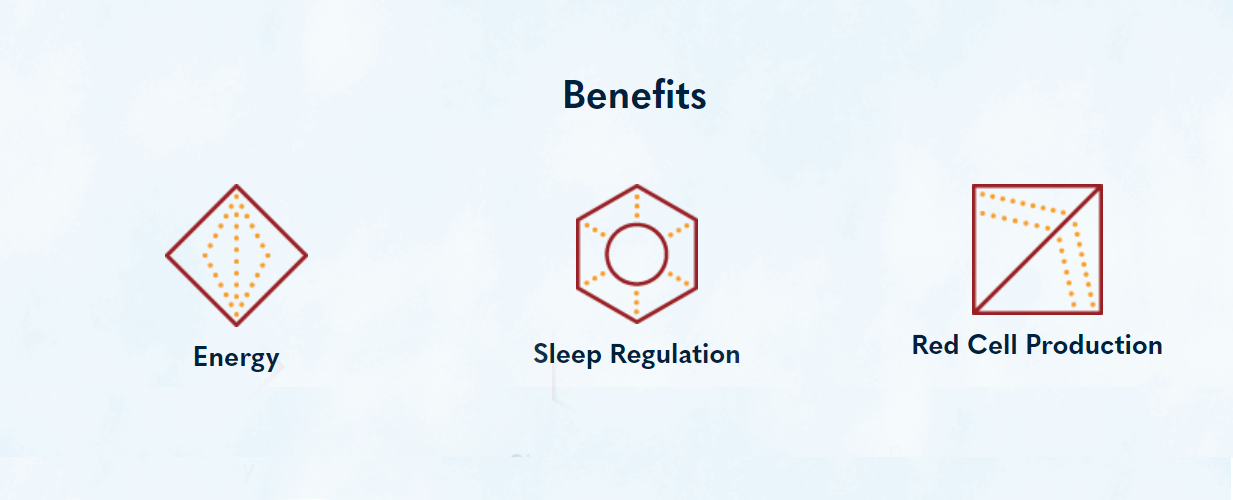 Benefits

Energy

Sleep Regulation

Red Cell Production